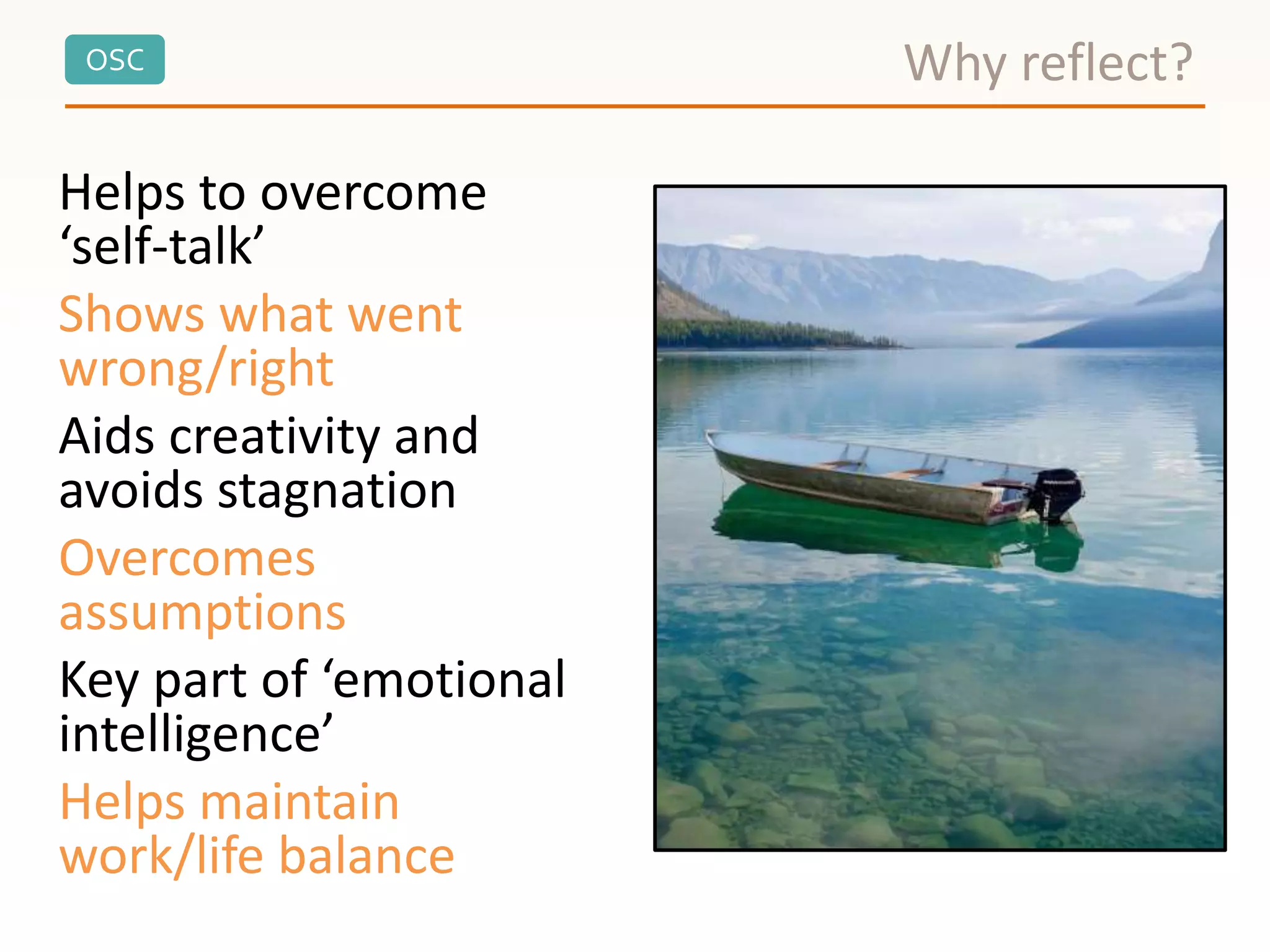 OSC

Why reflect?

Helps to overcome ‘self-talk’

Shows what went wrong/right

Aids creativity and avoids stagnation

Overcomes assumptions

Key part of ‘emotional intelligence’

Helps maintain work/life balance